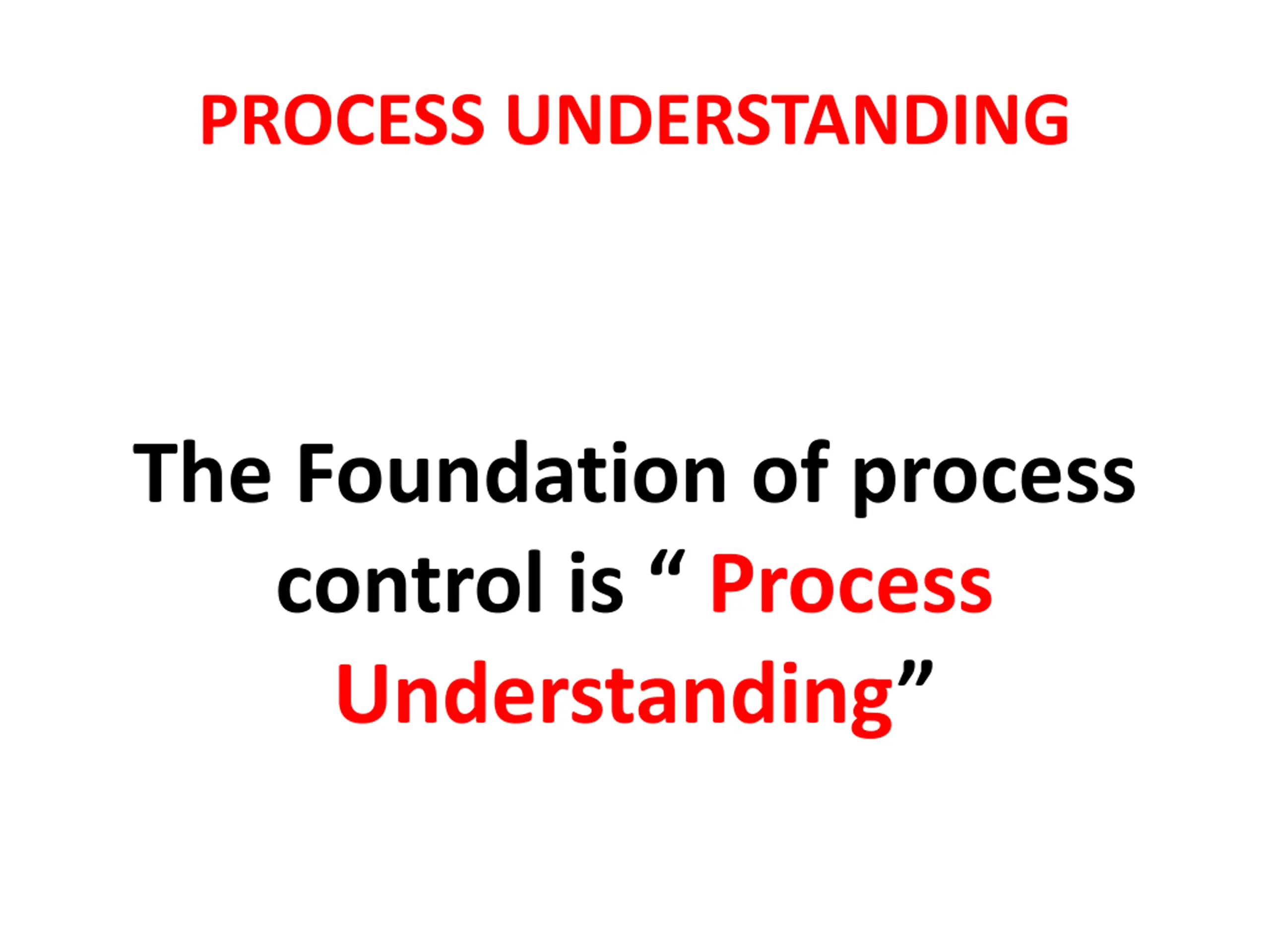 PROCESS UNDERSTANDING

The Foundation of process control is “ Process Understanding”